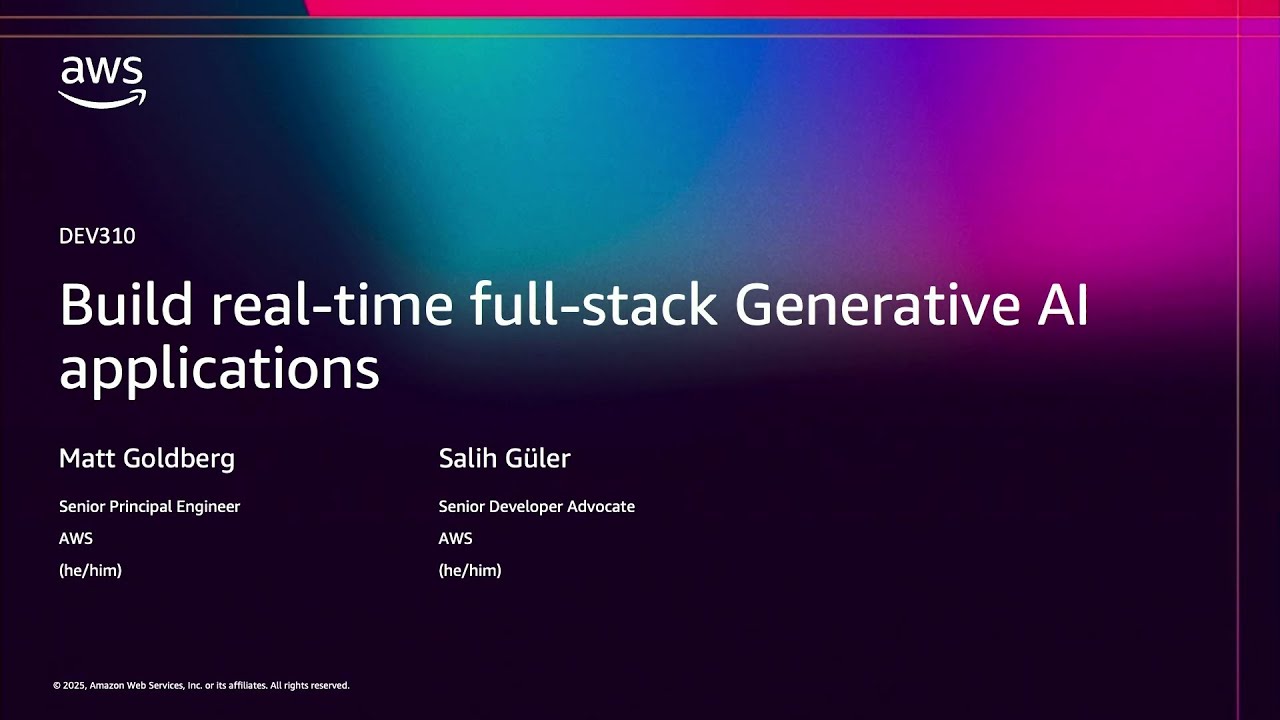 aws

DEV310

Build real-time full-stack Generative AI applications

Matt Goldberg

Senior Principal Engineer

AWS

(he/him)

Salih Güler

Senior Developer Advocate

AWS

(he/him)

© 2025, Amazon Web Services, Inc. or its affiliates. All rights reserved.